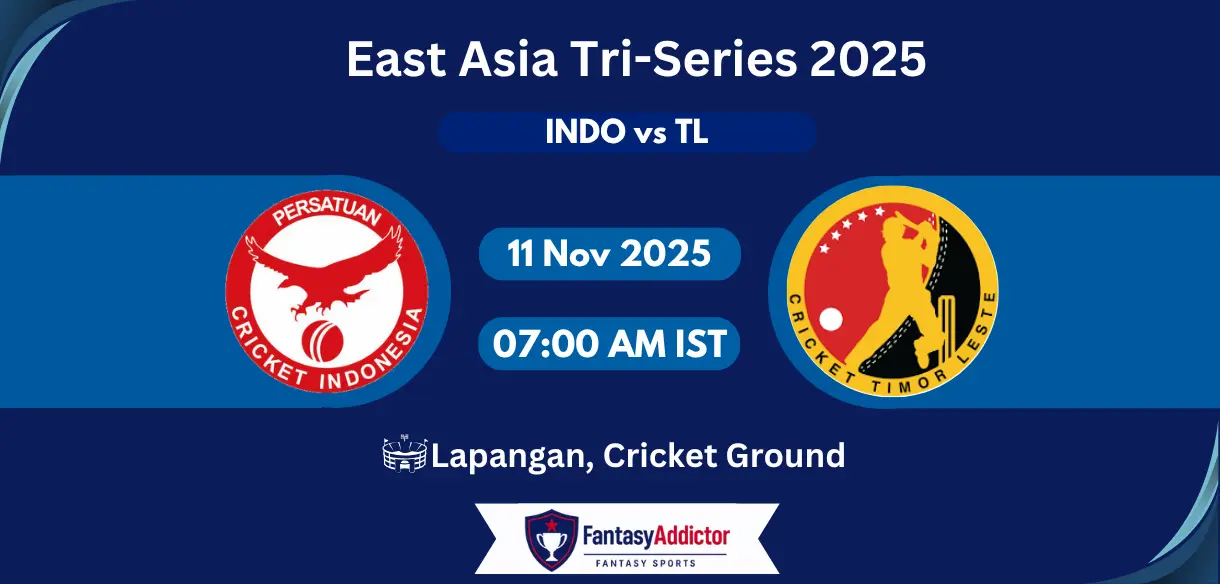 East Asia Tri-Series 2025

INDO vs TL

PERSATUAN
CRICKET INDONESIA

11 Nov 2025

07:00 AM IST

CRICKET TIMOR LESTE

Lapangan, Cricket Ground

FantasyAddictor
FANTASY SPORTS